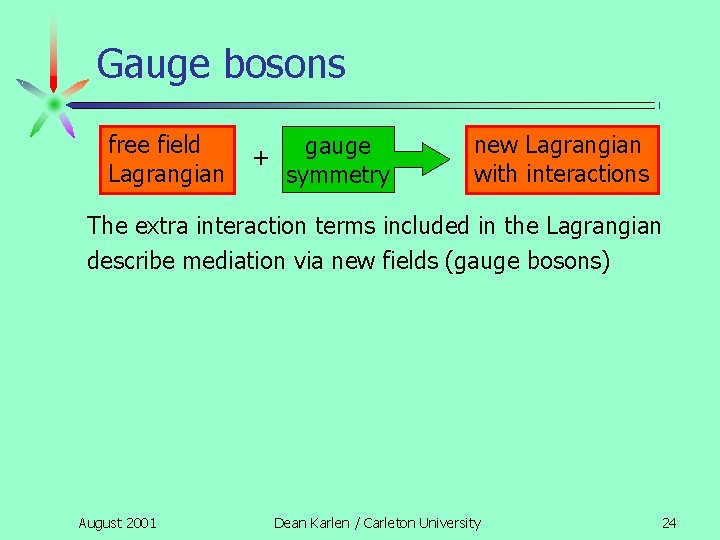 Gauge bosons

free field Lagrangian

+

gauge symmetry

new Lagrangian with interactions

The extra interaction terms included in the Lagrangian describe mediation via new fields (gauge bosons)

August 2001

Dean Karlen / Carleton University

24